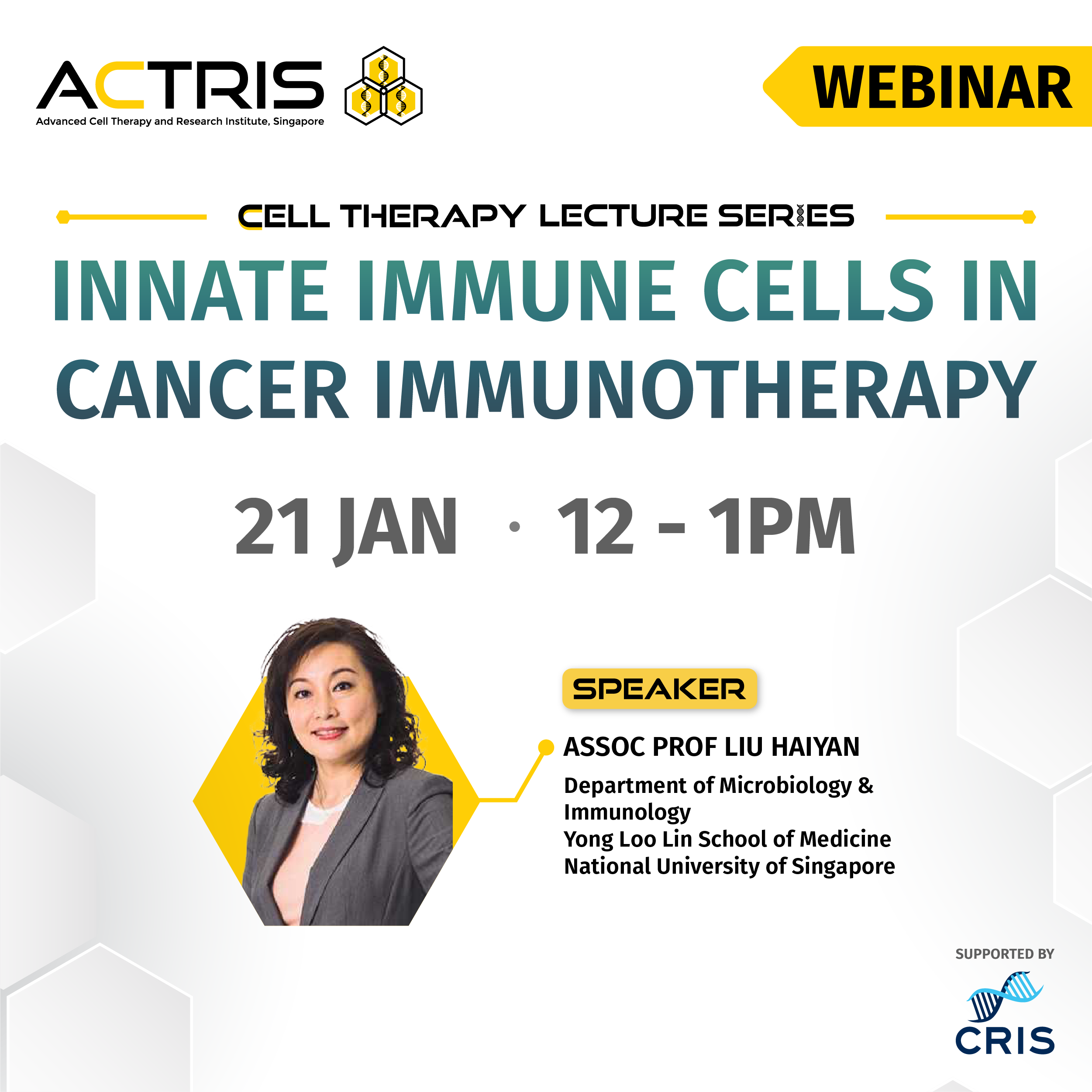 ACTRIS
Advanced Cell Therapy and Research Institute, Singapore

WEBINAR

CELL THERAPY LECTURE SERIES

INNATE IMMUNE CELLS IN CANCER IMMUNOTHERAPY

21 JAN · 12 - 1PM

SPEAKER

ASSOC PROF LIU HAIYAN
Department of Microbiology & Immunology
Yong Loo Lin School of Medicine
National University of Singapore

SUPPORTED BY
CRIS